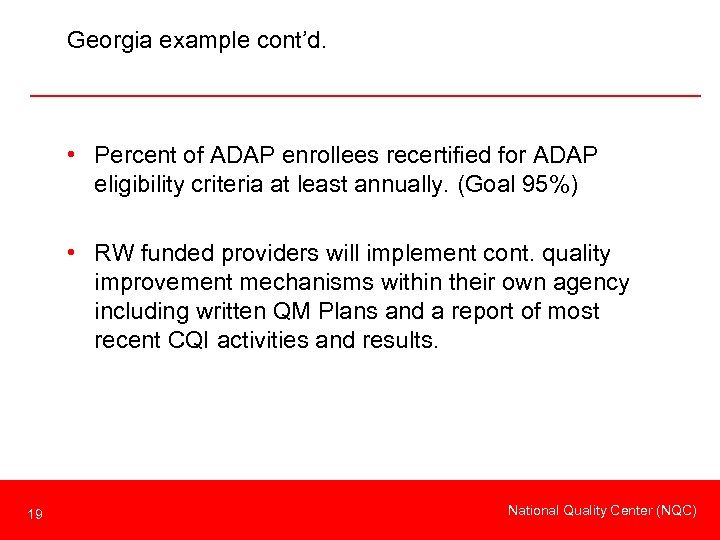 Georgia example cont'd.

• Percent of ADAP enrollees recertified for ADAP eligibility criteria at least annually. (Goal 95%)

• RW funded providers will implement cont. quality improvement mechanisms within their own agency including written QM Plans and a report of most recent CQI activities and results.

19

National Quality Center (NQC)